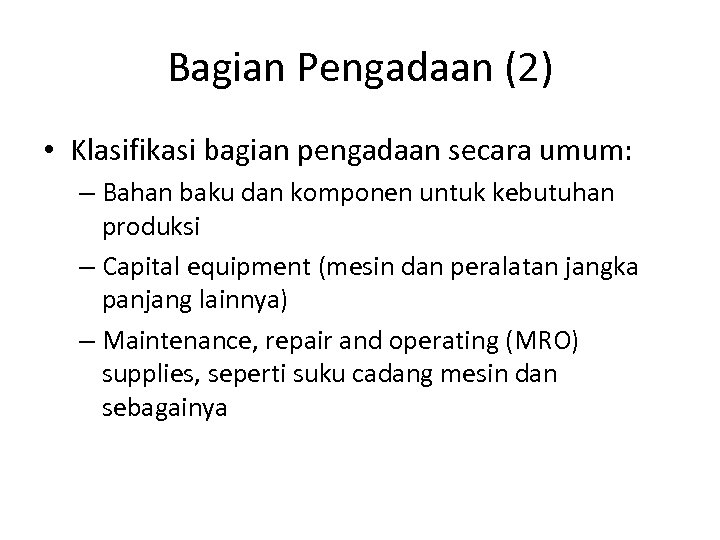 Bagian Pengadaan (2)

• Klasifikasi bagian pengadaan secara umum:
– Bahan baku dan komponen untuk kebutuhan produksi
– Capital equipment (mesin dan peralatan jangka panjang lainnya)
– Maintenance, repair and operating (MRO) supplies, seperti suku cadang mesin dan sebagainya